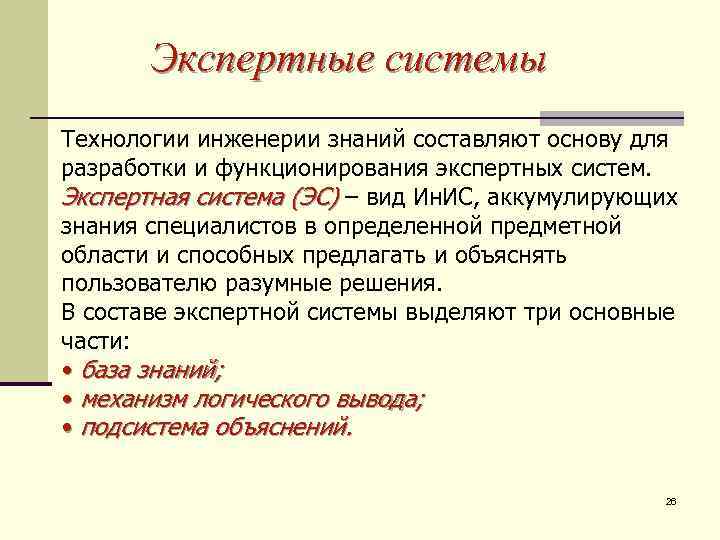 Экспертные системы

Технологии инженерии знаний составляют основу для разработки и функционирования экспертных систем. Экспертная система (ЭС) – вид ИнИС, аккумулирующих знания специалистов в определенной предметной области и способных предлагать и объяснять пользователю разумные решения.
В составе экспертной системы выделяют три основные части:
• база знаний;
• механизм логического вывода;
• подсистема объяснений.

26